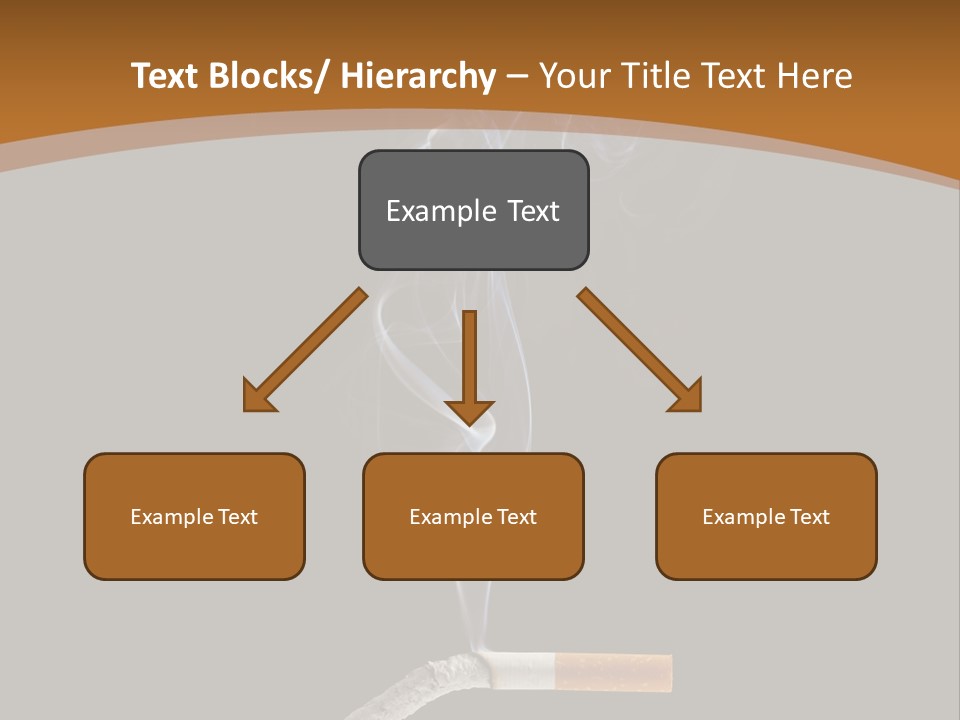 Text Blocks/ Hierarchy – Your Title Text Here

Example Text

Example Text

Example Text

Example Text